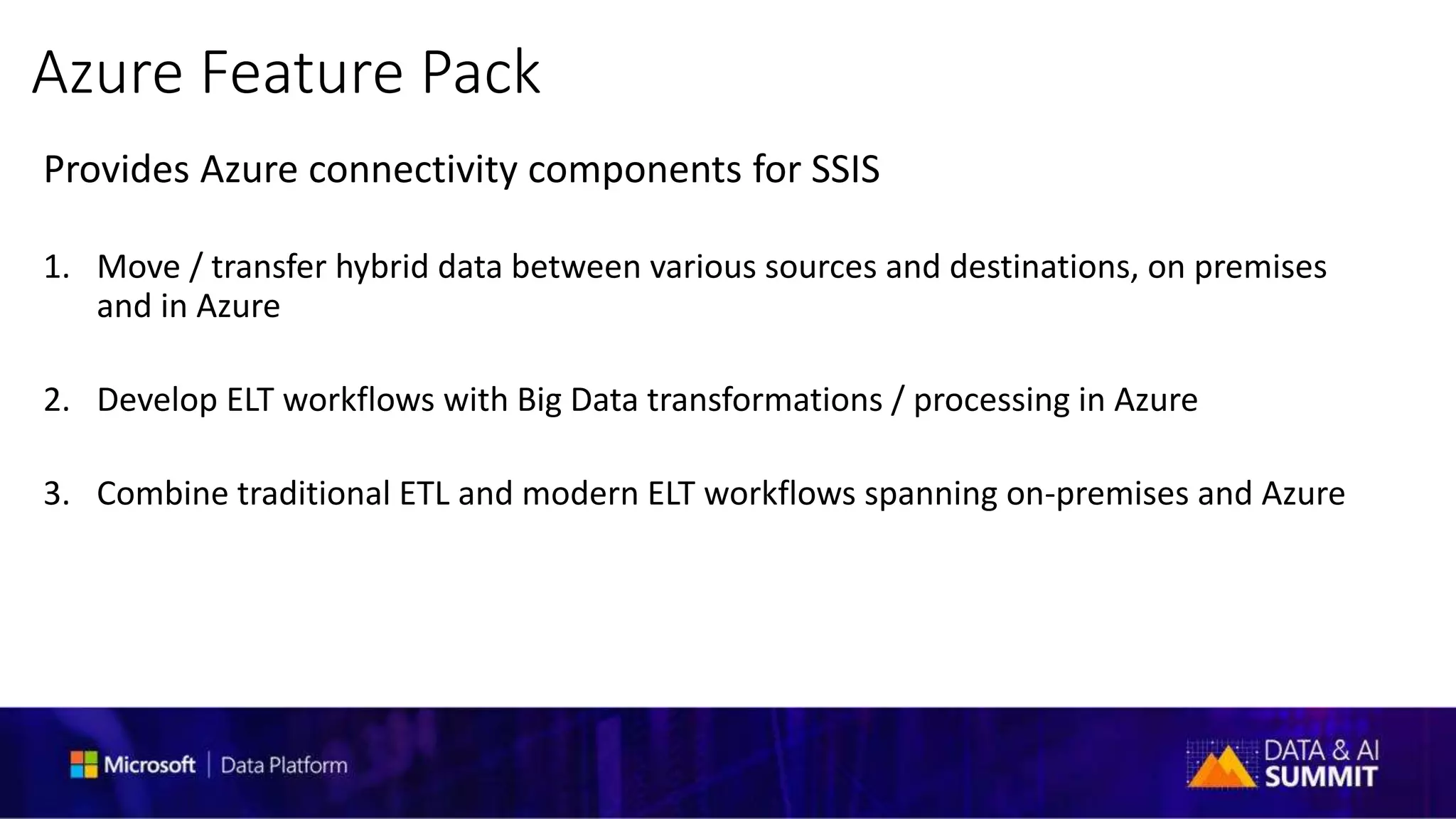 Azure Feature Pack

Provides Azure connectivity components for SSIS

1. Move / transfer hybrid data between various sources and destinations, on premises and in Azure

2. Develop ELT workflows with Big Data transformations / processing in Azure

3. Combine traditional ETL and modern ELT workflows spanning on-premises and Azure

Microsoft | Data Platform

DATA & AI SUMMIT